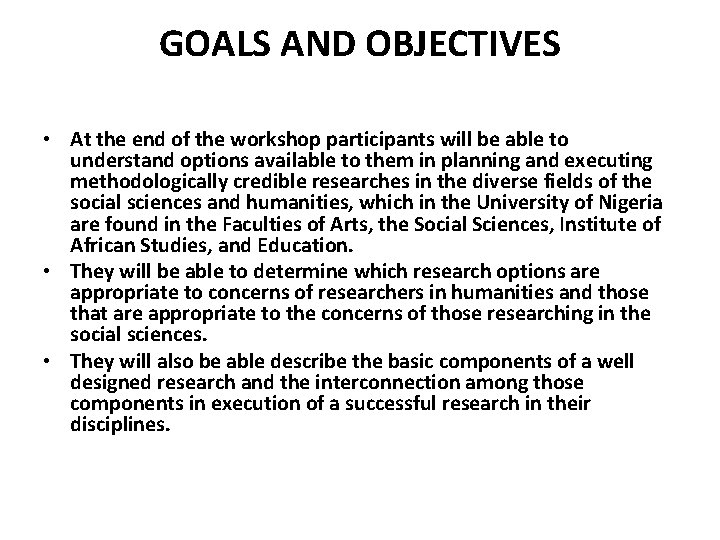 GOALS AND OBJECTIVES

• At the end of the workshop participants will be able to understand options available to them in planning and executing methodologically credible researches in the diverse fields of the social sciences and humanities, which in the University of Nigeria are found in the Faculties of Arts, the Social Sciences, Institute of African Studies, and Education.
• They will be able to determine which research options are appropriate to concerns of researchers in humanities and those that are appropriate to the concerns of those researching in the social sciences.
• They will also be able describe the basic components of a well designed research and the interconnection among those components in execution of a successful research in their disciplines.